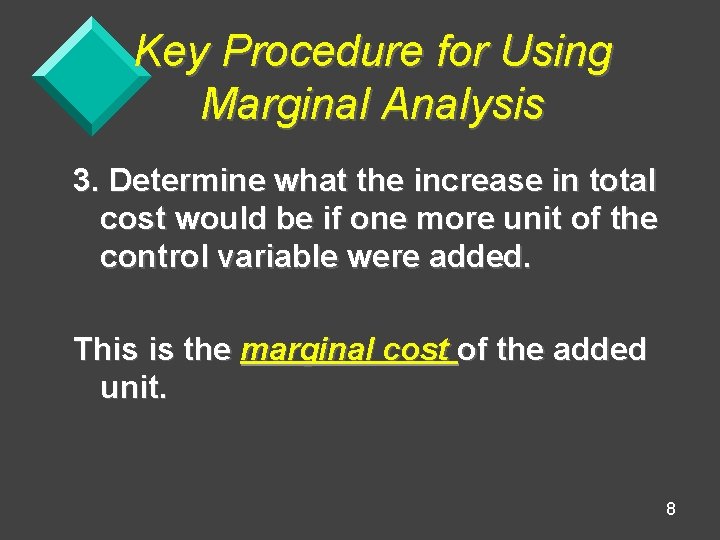 Key Procedure for Using Marginal Analysis

3. Determine what the increase in total cost would be if one more unit of the control variable were added.

This is the marginal cost of the added unit.

8